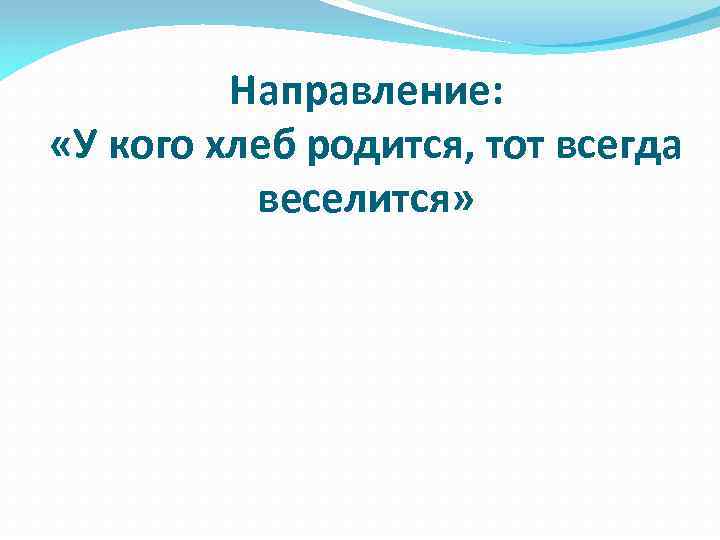 Направление:
«У кого хлеб родится, тот всегда веселится»